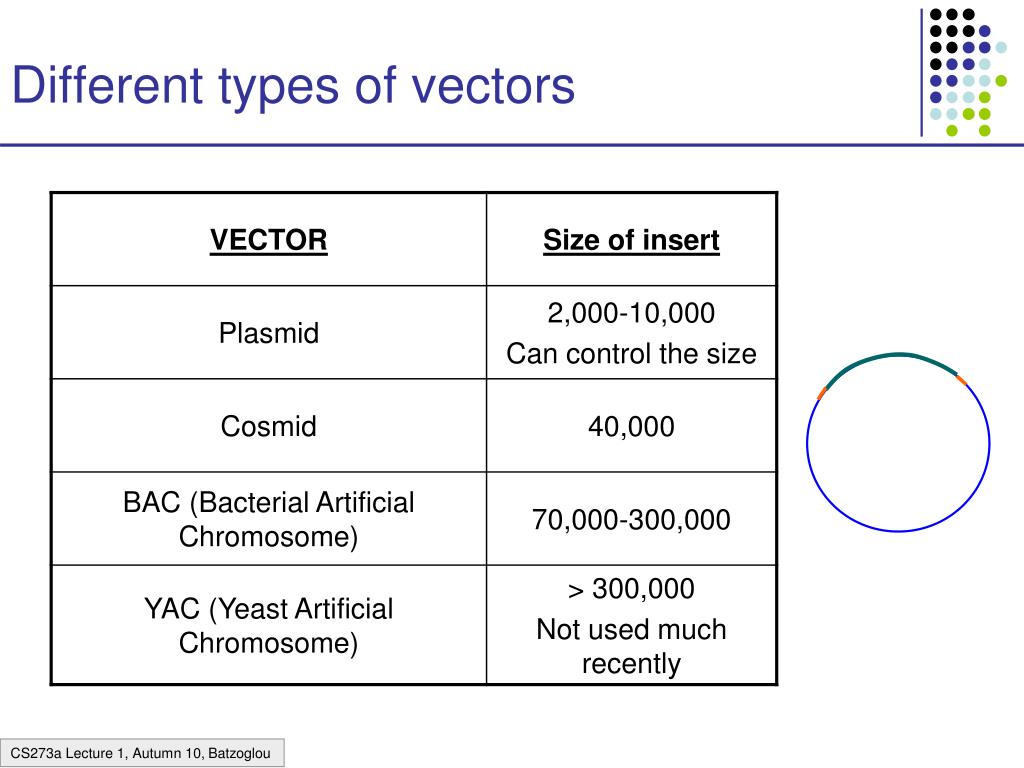 Different types of vectors

| VECTOR | Size of insert |
|---|---|
| Plasmid | 2,000-10,000 Can control the size |
| Cosmid | 40,000 |
| BAC (Bacterial Artificial Chromosome) | 70,000-300,000 |
| YAC (Yeast Artificial Chromosome) | > 300,000 Not used much recently |

CS273a Lecture 1, Autumn 10, Batzoglou